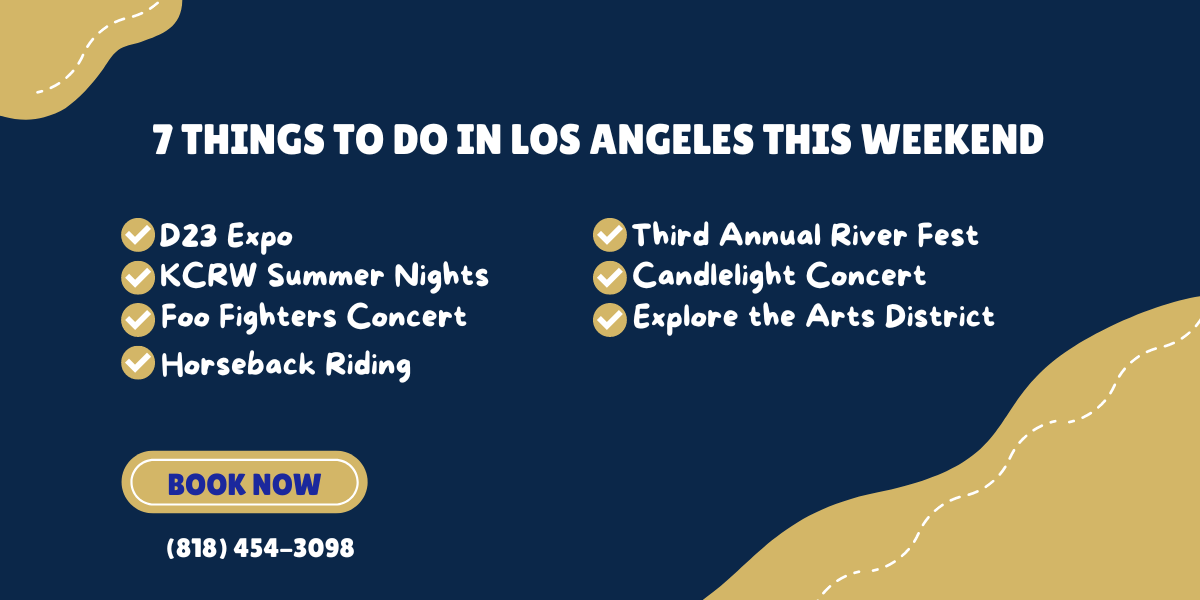 7 THINGS TO DO IN LOS ANGELES THIS WEEKEND

D23 Expo
KCRW Summer Nights
Foo Fighters Concert
Horseback Riding

Third Annual River Fest
Candlelight Concert
Explore the Arts District

BOOK NOW

(818) 454-3098